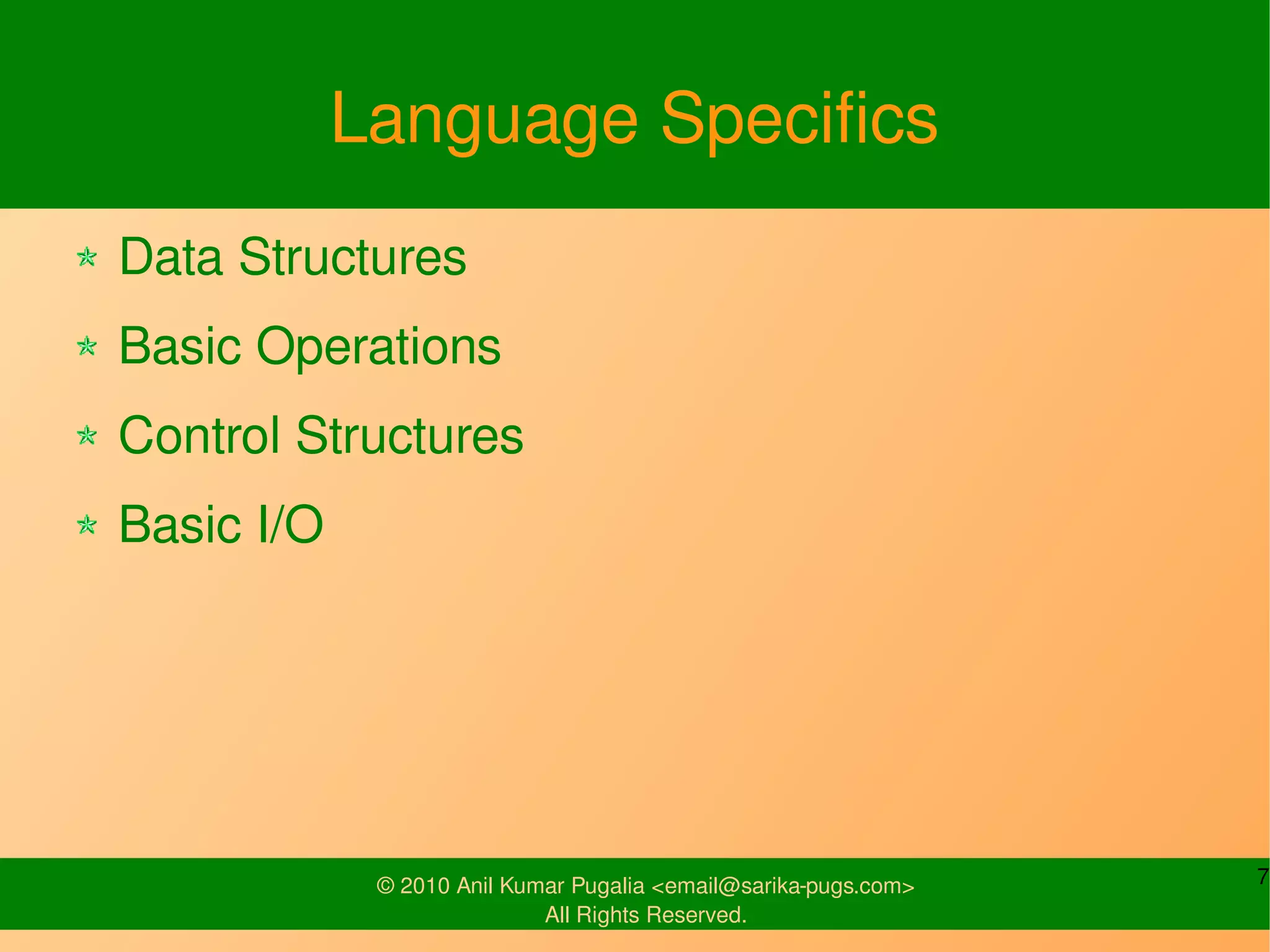 Language Specifics

Data Structures

Basic Operations

Control Structures

Basic I/O

© 2010 Anil Kumar Pugalia <email@sarika-pugs.com>
All Rights Reserved.

7